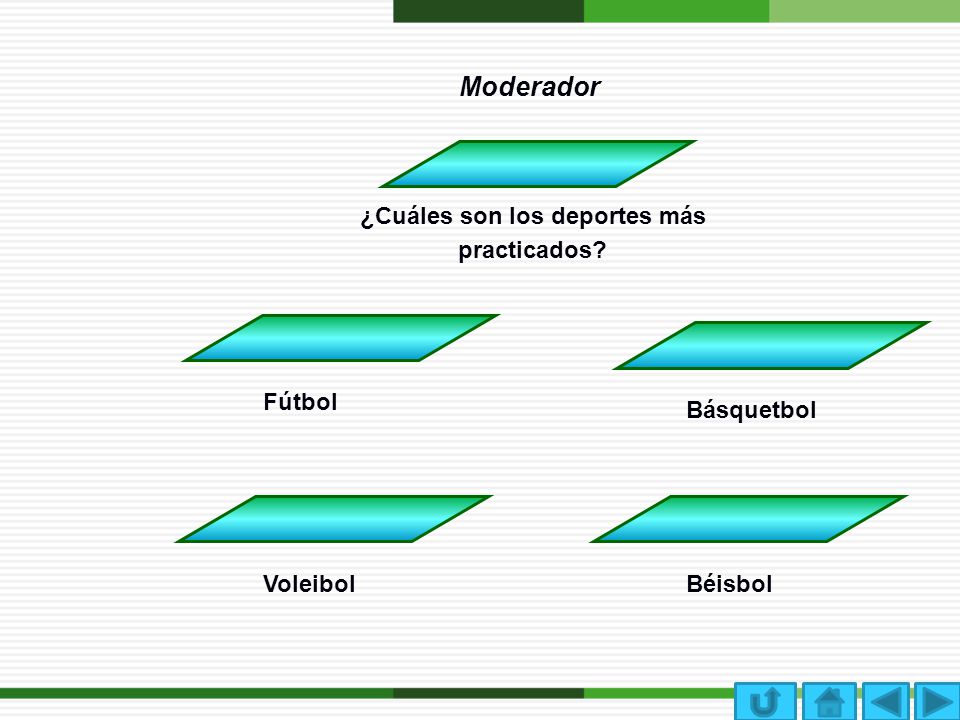 Moderador

¿Cuáles son los deportes más practicados?

Fútbol

Básquetbol

Voleibol

Béisbol